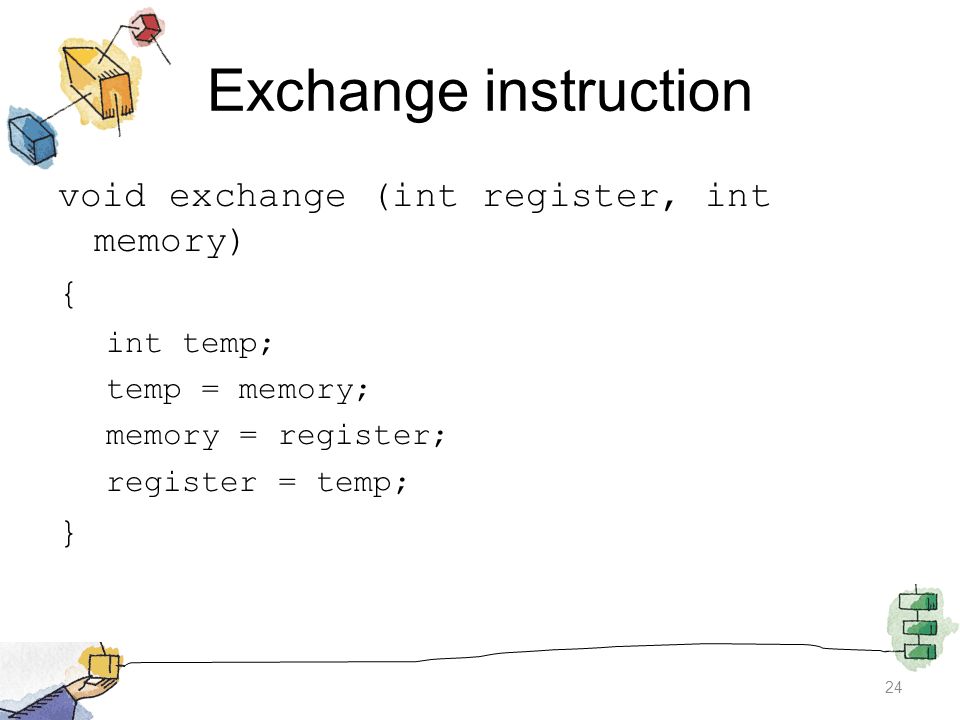 Exchange instruction

void exchange (int register, int memory)
{
int temp;
temp = memory;
memory = register;
register = temp;
}

24